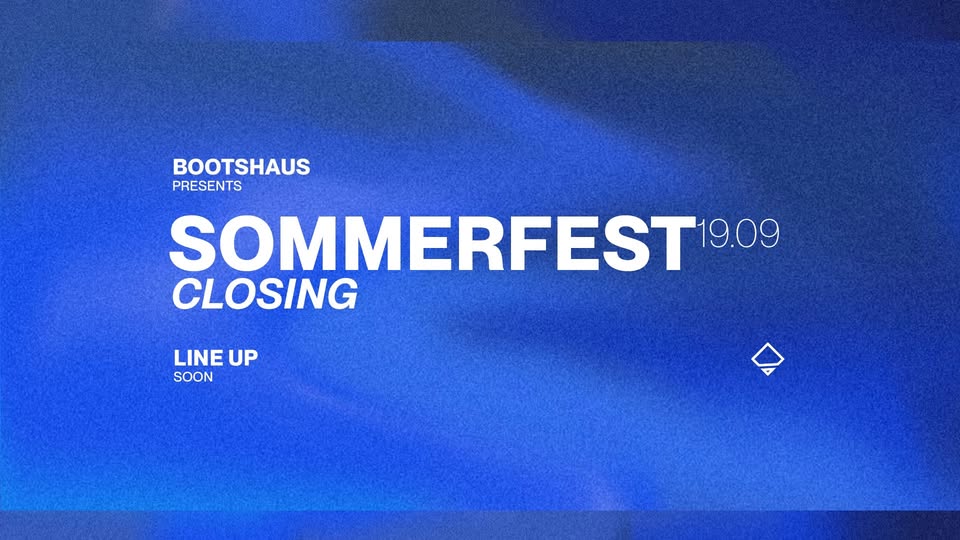 BOOTSHAUS
PRESENTS

SOMMERFEST 19.09
CLOSING

LINE UP
SOON